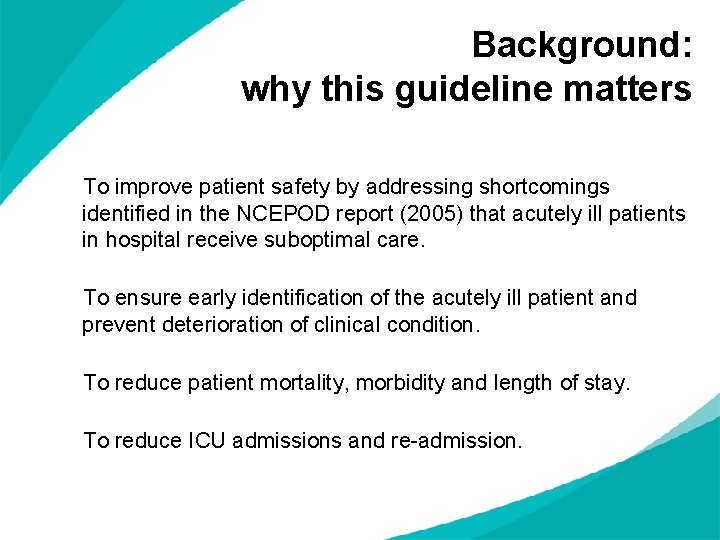 Background:
why this guideline matters

To improve patient safety by addressing shortcomings identified in the NCEPOD report (2005) that acutely ill patients in hospital receive suboptimal care.

To ensure early identification of the acutely ill patient and prevent deterioration of clinical condition.

To reduce patient mortality, morbidity and length of stay.

To reduce ICU admissions and re-admission.